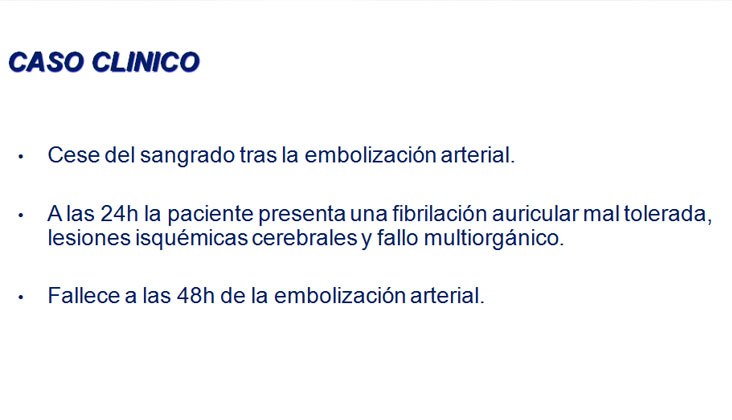 CASO CLINICO

• Cese del sangrado tras la embolización arterial.

• A las 24h la paciente presenta una fibrilación auricular mal tolerada, lesiones isquémicas cerebrales y fallo multiorgánico.

• Fallece a las 48h de la embolización arterial.